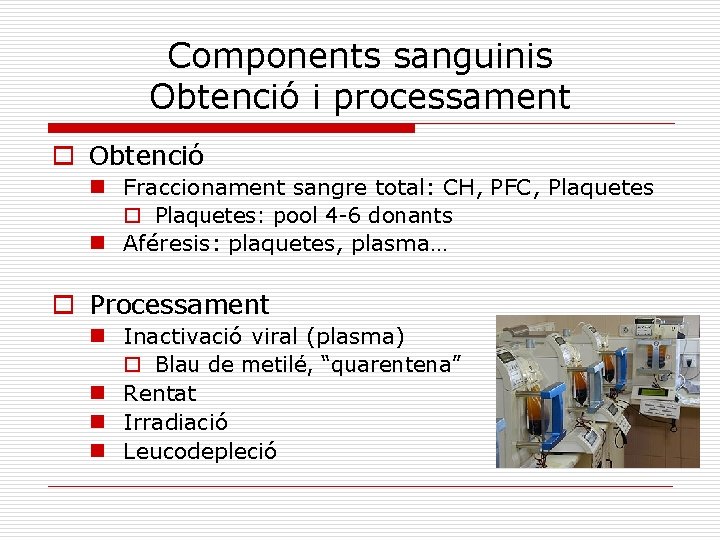 Components sanguinis
Obtenció i processament

Obtenció
Fraccionament sangre total: CH, PFC, Plaquetes
Plaquetes: pool 4-6 donants
Aféresis: plaquetes, plasma…

Processament
Inactivació viral (plasma)
Blau de metilé, “quarentena”
Rentat
Irradiació
Leucodepleció